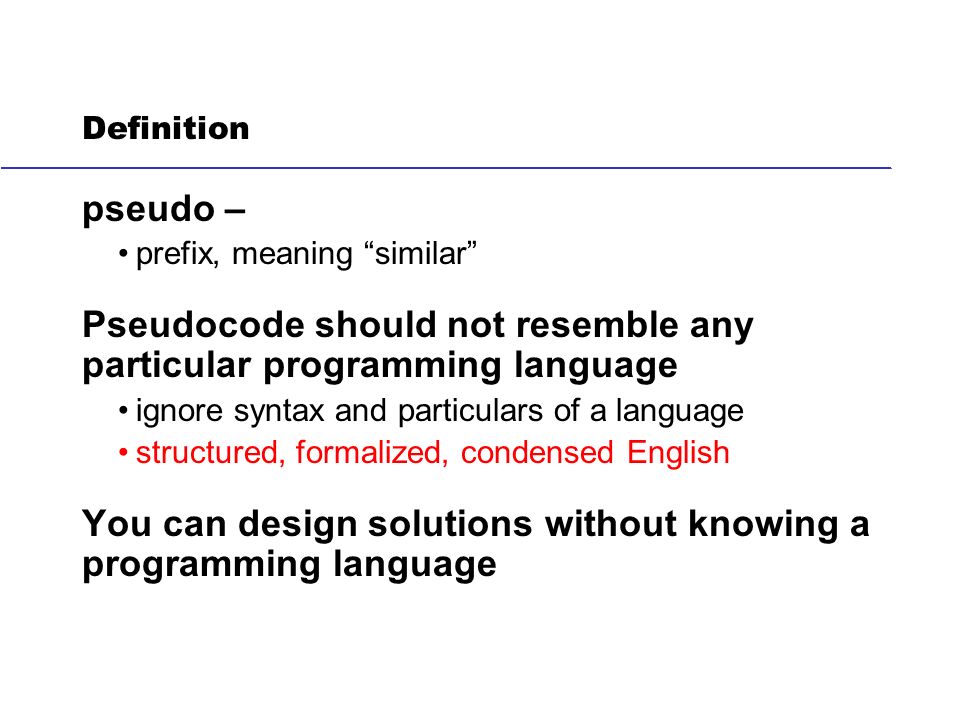 Definition

pseudo –

• prefix, meaning “similar”

Pseudocode should not resemble any particular programming language

• ignore syntax and particulars of a language
• structured, formalized, condensed English

You can design solutions without knowing a programming language